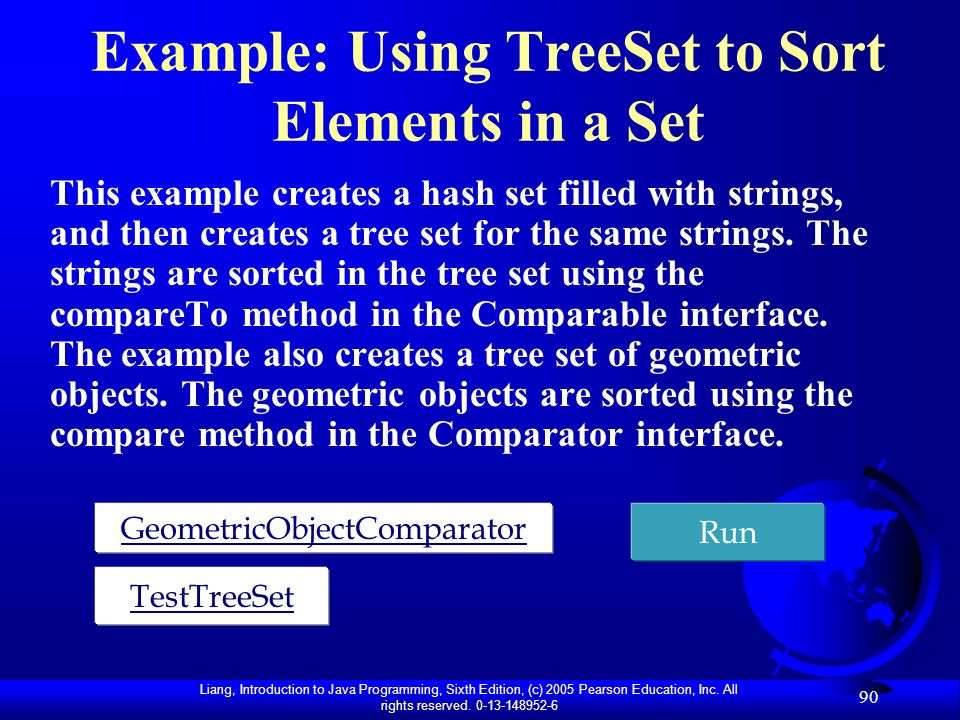 Example: Using TreeSet to Sort Elements in a Set

This example creates a hash set filled with strings, and then creates a tree set for the same strings. The strings are sorted in the tree set using the compareTo method in the Comparable interface. The example also creates a tree set of geometric objects. The geometric objects are sorted using the compare method in the Comparator interface.

GeometricObjectComparator

Run

TestTreeSet

Liang, Introduction to Java Programming, Sixth Edition, (c) 2005 Pearson Education, Inc. All rights reserved. 0-13-148952-6

90